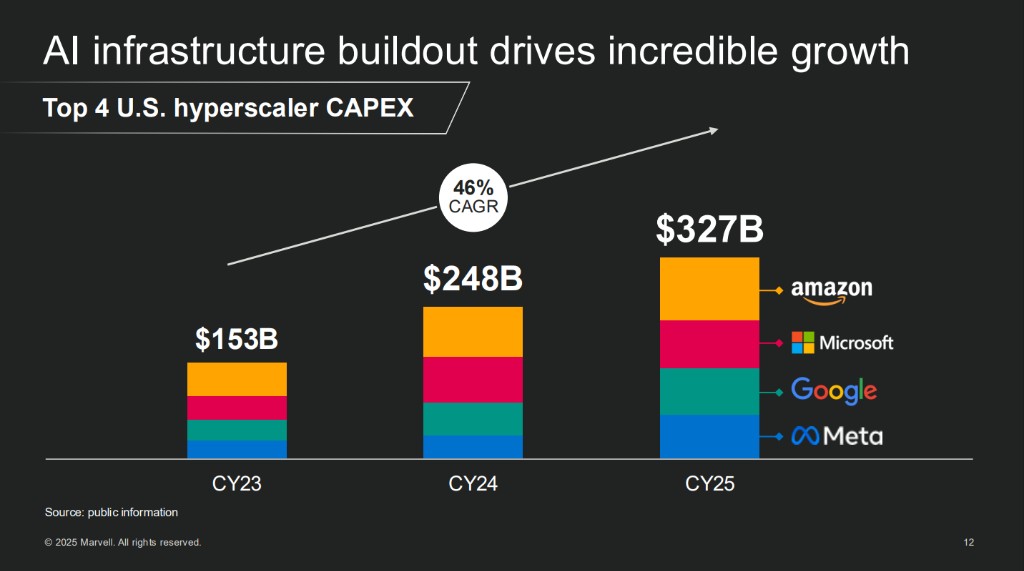 AI infrastructure buildout drives incredible growth

Top 4 U.S. hyperscaler CAPEX

46% CAGR

$153B

$248B

$327B

amazon

Microsoft

Google

Meta

CY23

CY24

CY25

Source: public information

© 2025 Marvell. All rights reserved.

12